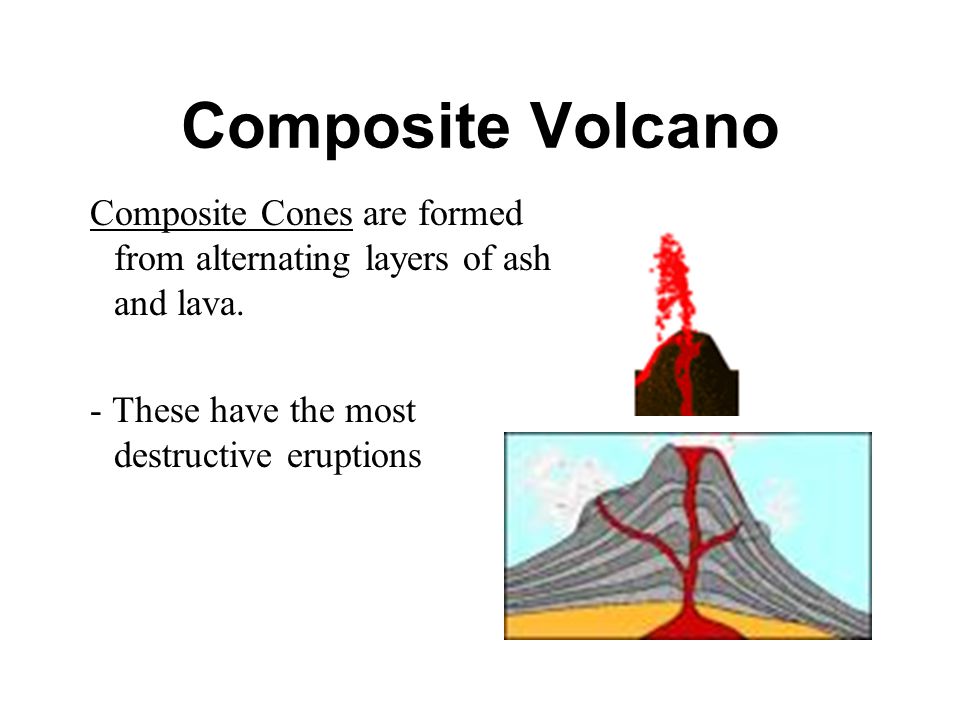 Composite Volcano

Composite Cones are formed from alternating layers of ash and lava.

- These have the most destructive eruptions